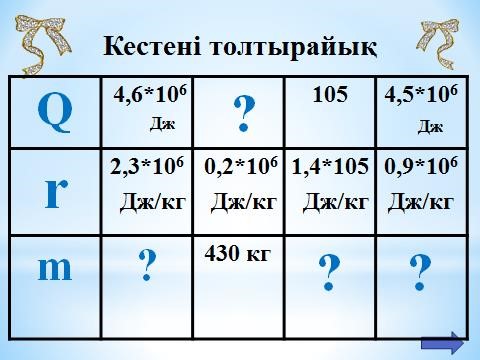 Кестені толтырайық

| Q | $4,6*10^6$ Дж | ? | 105 | $4,5*10^6$ Дж |
|---|---|---|---|---|
| r | $2,3*10^6$ Дж/кг | $0,2*10^6$ Дж/кг | 1,4*105 Дж/кг | $0,9*10^6$ Дж/кг |
| m | ? | 430 кг | ? | ? |